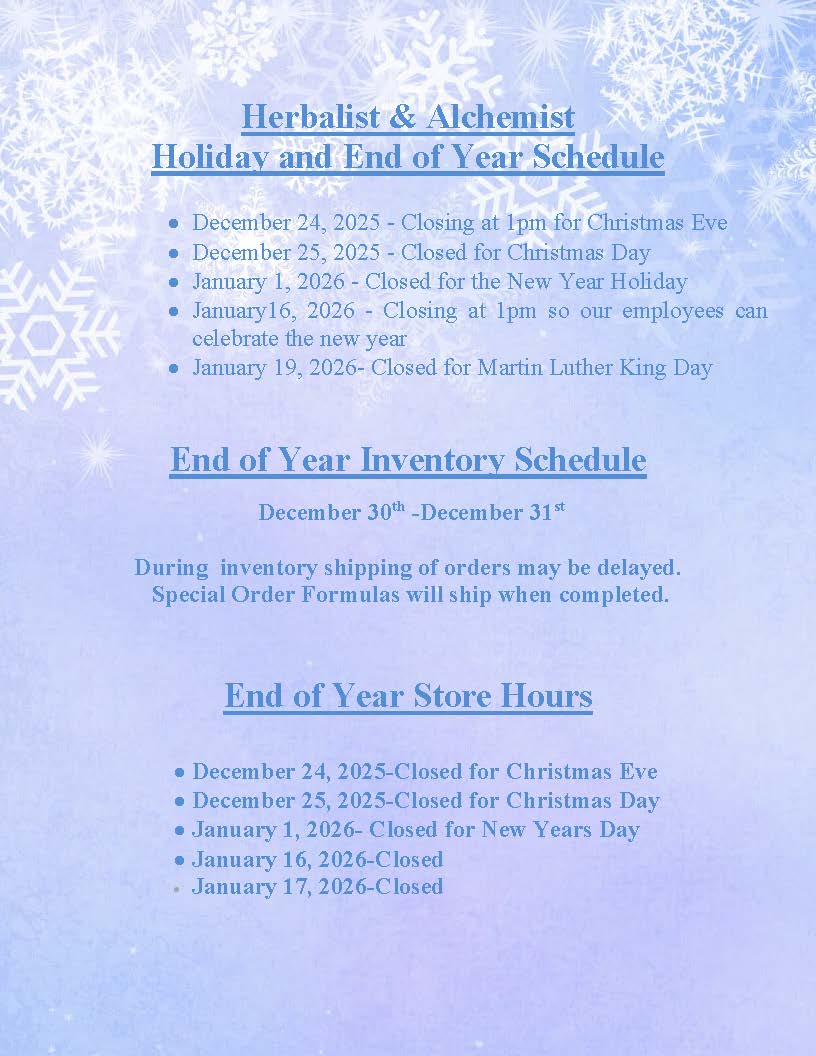 Herbalist & Alchemist
Holiday and End of Year Schedule

- December 24, 2025 - Closing at 1pm for Christmas Eve
- December 25, 2025 - Closed for Christmas Day
- January 1, 2026 - Closed for the New Year Holiday
- January16, 2026 - Closing at 1pm so our employees can celebrate the new year
- January 19, 2026- Closed for Martin Luther King Day

End of Year Inventory Schedule

December 30$^{th}$ -December 31$^{st}$

During inventory shipping of orders may be delayed.
Special Order Formulas will ship when completed.

End of Year Store Hours

- December 24, 2025-Closed for Christmas Eve
- December 25, 2025-Closed for Christmas Day
- January 1, 2026- Closed for New Years Day
- January 16, 2026-Closed
- January 17, 2026-Closed